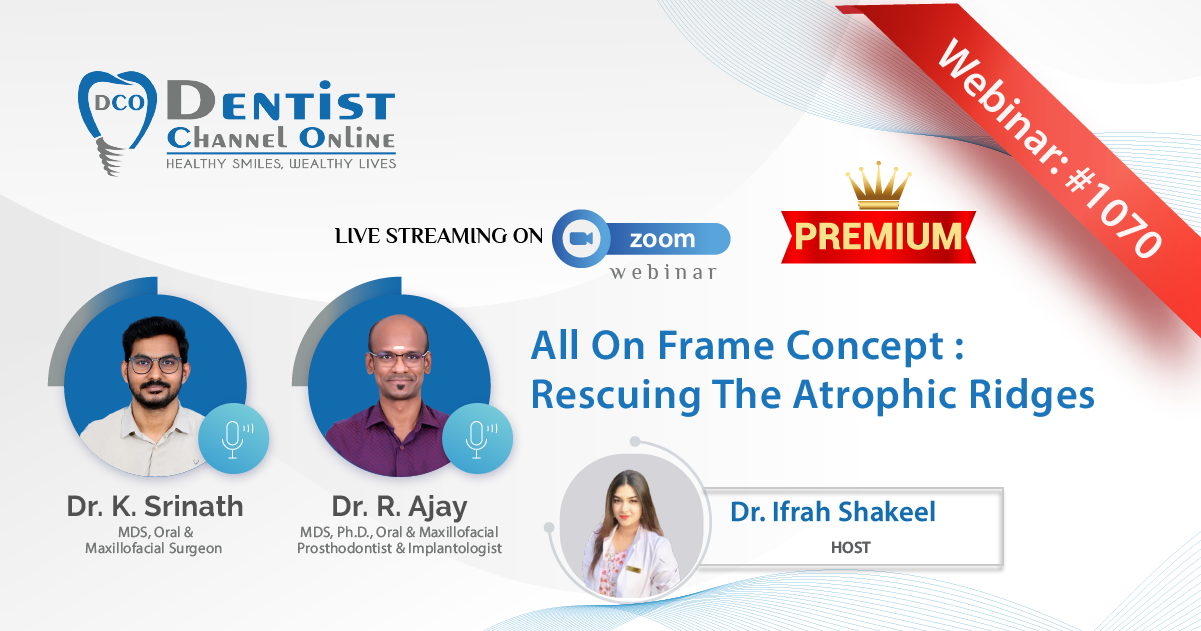 DCO DENTIST CHANNEL ONLINE
HEALTHY SMILES, WEALTHY LIVES

Webinar: #1070

LIVE STREAMING ON zoom webinar

PREMIUM

All On Frame Concept : Rescuing The Atrophic Ridges

Dr. K. Srinath
MDS, Oral & Maxillofacial Surgeon

Dr. R. Ajay
MDS, Ph.D., Oral & Maxillofacial Prosthodontist & Implantologist

Dr. Ifrah Shakeel
HOST